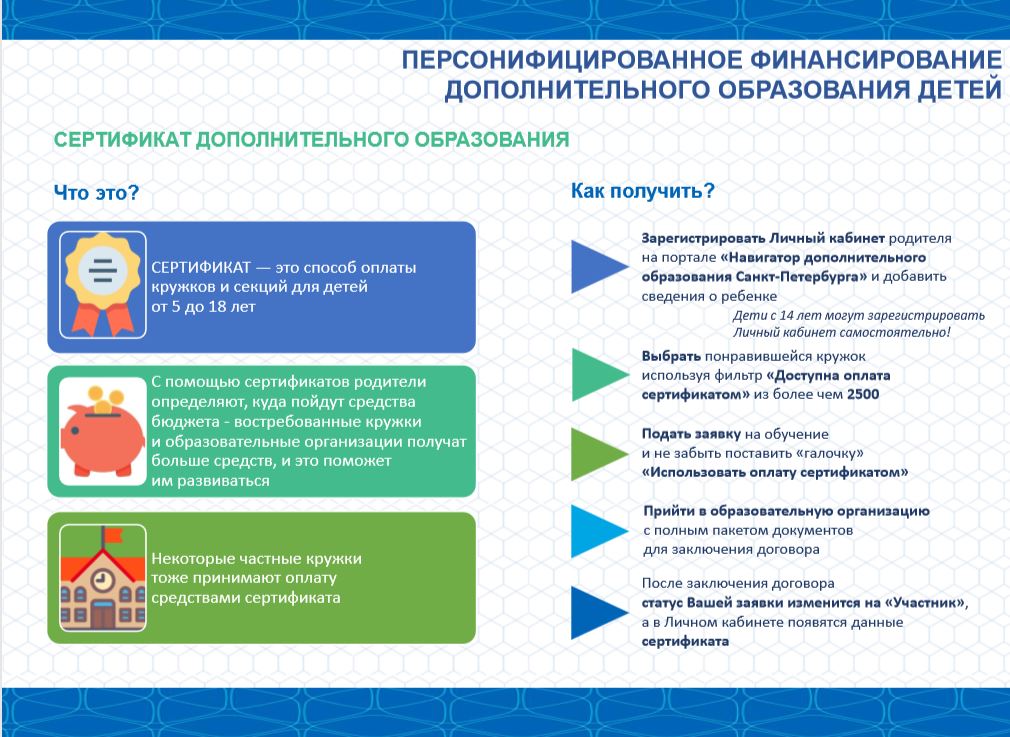 ПЕРСОНИФИЦИРОВАННОЕ ФИНАНСИРОВАНИЕ ДОПОЛНИТЕЛЬНОГО ОБРАЗОВАНИЯ ДЕТЕЙ

СЕРТИФИКАТ ДОПОЛНИТЕЛЬНОГО ОБРАЗОВАНИЯ

Что это?

СЕРТИФИКАТ — это способ оплаты кружков и секций для детей от 5 до 18 лет

С помощью сертификатов родители определяют, куда пойдут средства бюджета - востребованные кружки и образовательные организации получат больше средств, и это поможет им развиваться

Некоторые частные кружки тоже принимают оплату средствами сертификата

Как получить?

Зарегистрировать Личный кабинет родителя на портале «Навигатор дополнительного образования Санкт-Петербурга» и добавить сведения о ребенке

Дети с 14 лет могут зарегистрировать Личный кабинет самостоятельно!

Выбрать понравившейся кружок используя фильтр «Доступна оплата сертификатом» из более чем 2500

Подать заявку на обучение и не забыть поставить «галочку» «Использовать оплату сертификатом»

Прийти в образовательную организацию с полным пакетом документов для заключения договора

После заключения договора статус Вашей заявки изменится на «Участник», а в Личном кабинете появятся данные сертификата